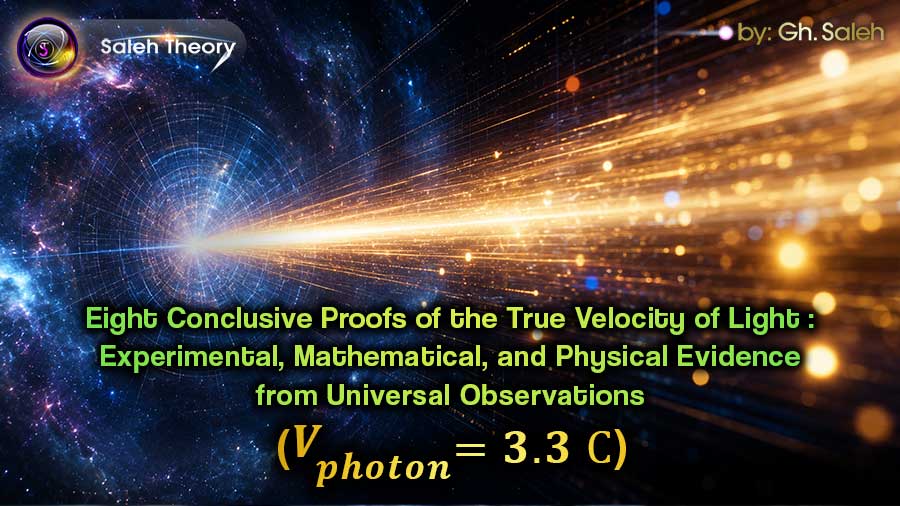 Saleh Theory

by: Gh. Saleh

Eight Conclusive Proofs of the True Velocity of Light : Experimental, Mathematical, and Physical Evidence from Universal Observations

$(V_{photon} = 3.3\ C)$